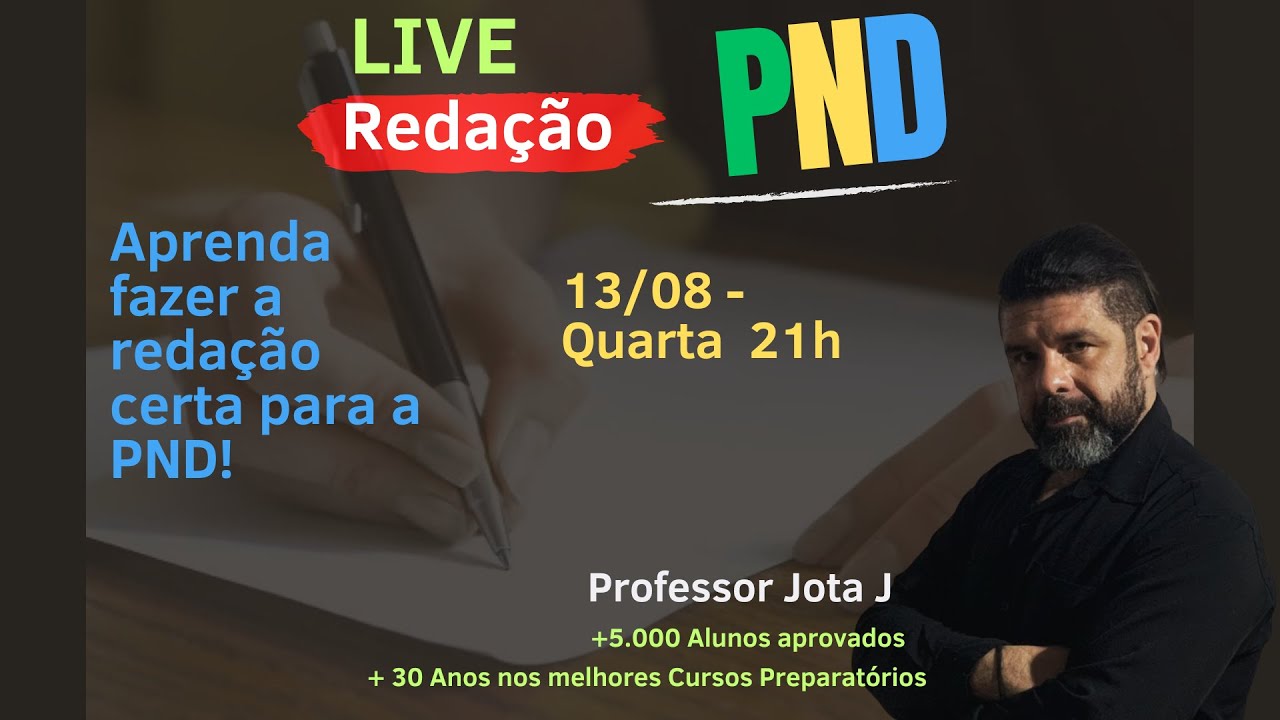 LIVE
Redação

PND

Aprenda fazer a redação certa para a PND!

13/08 - Quarta 21h

Professor Jota J
+5.000 Alunos aprovados
+ 30 Anos nos melhores Cursos Preparatórios